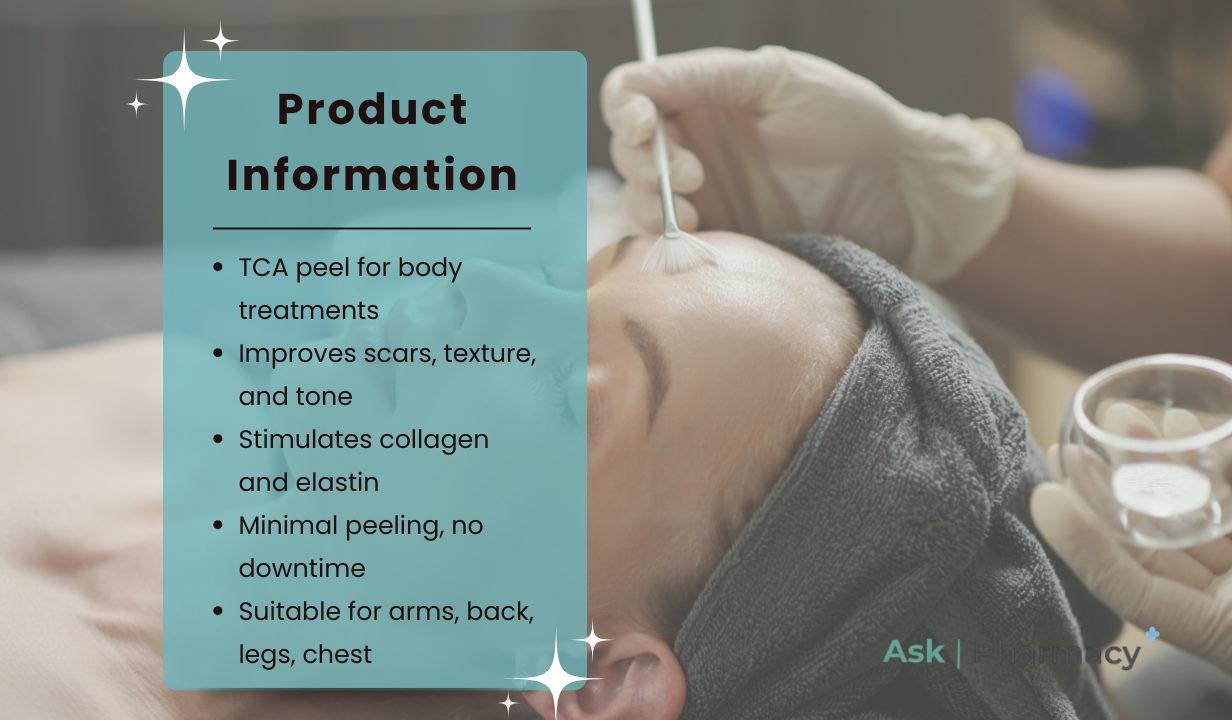 Product Information

- TCA peel for body treatments
- Improves scars, texture, and tone
- Stimulates collagen and elastin
- Minimal peeling, no downtime
- Suitable for arms, back, legs, chest

Ask | Pharmacy